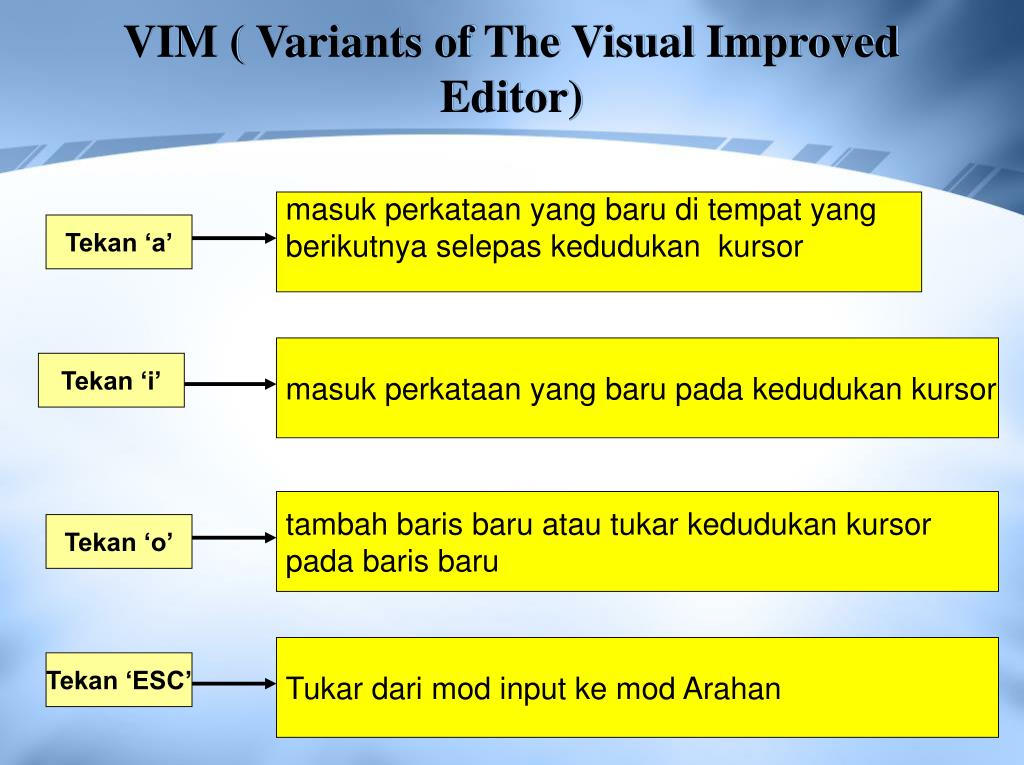 VIM ( Variants of The Visual Improved Editor)

Tekan ‘a’

masuk perkataan yang baru di tempat yang berikutnya selepas kedudukan kursor

Tekan ‘i’

masuk perkataan yang baru pada kedudukan kursor

Tekan ‘o’

tambah baris baru atau tukar kedudukan kursor pada baris baru

Tekan ‘ESC’

Tukar dari mod input ke mod Arahan